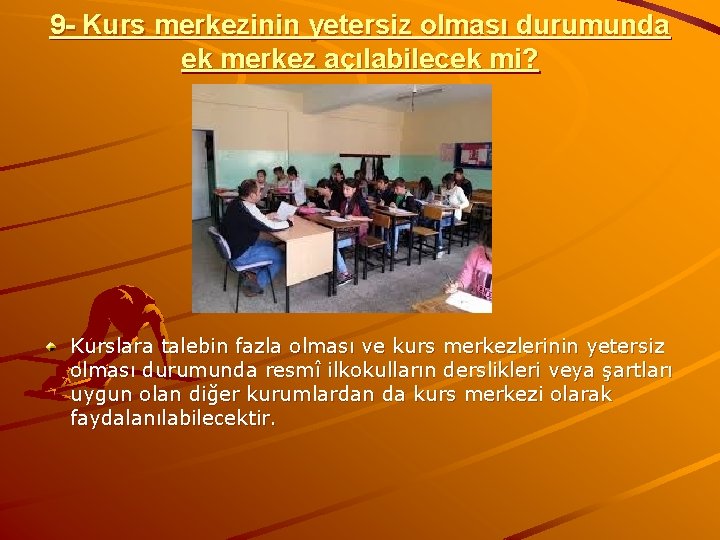 9- Kurs merkezinin yetersiz olması durumunda ek merkez açılabilecek mi?

Kurslara talebin fazla olması ve kurs merkezlerinin yetersiz olması durumunda resmî ilkokulların derslikleri veya şartları uygun olan diğer kurumlardan da kurs merkezi olarak faydalanılabilecektir.